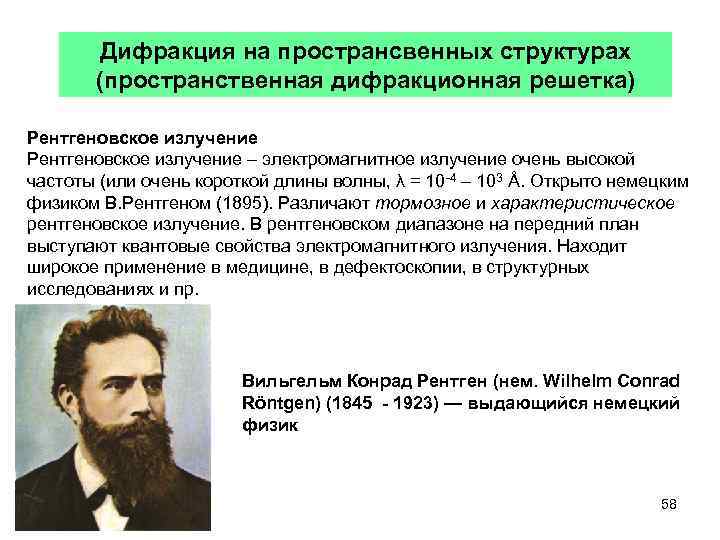 Дифракция на пространсвенных структурах (пространственная дифракционная решетка)

Рентгеновское излучение
Рентгеновское излучение – электромагнитное излучение очень высокой частоты (или очень короткой длины волны, $\lambda = 10^{-4} – 10^{3}$ Å. Открыто немецким физиком В.Рентгеном (1895). Различают тормозное и характеристическое рентгеновское излучение. В рентгеновском диапазоне на передний план выступают квантовые свойства электромагнитного излучения. Находит широкое применение в медицине, в дефектоскопии, в структурных исследованиях и пр.

Вильгельм Конрад Рентген (нем. Wilhelm Conrad Röntgen) (1845 - 1923) — выдающийся немецкий физик

58